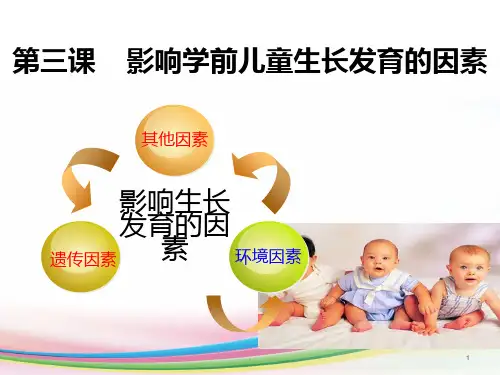 第三课　影响学前儿童生长发育的因素

其他因素

影响生长发育的因素

遗传因素

环境因素

1